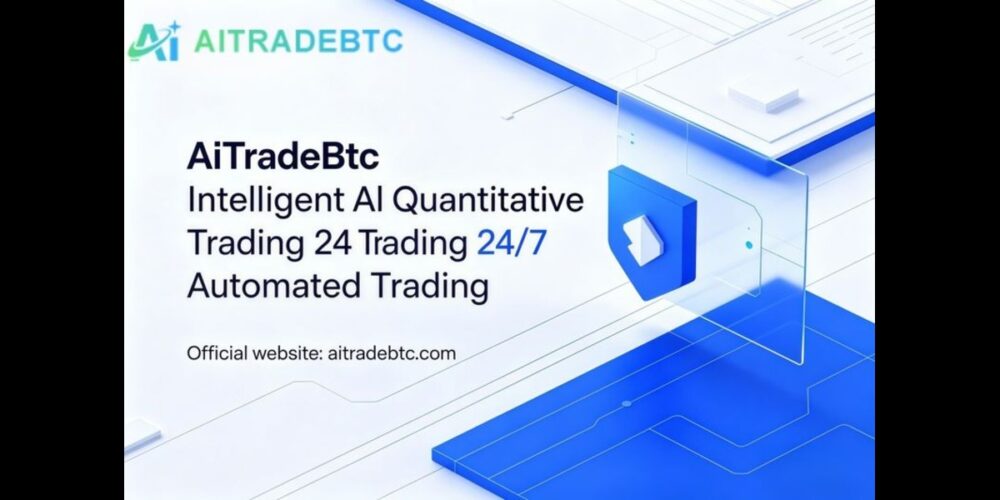 Ai AITRADEBTC

AiTradeBtc
Intelligent AI Quantitative Trading 24 Trading 24/7 Automated Trading

Official website: aitradebtc.com